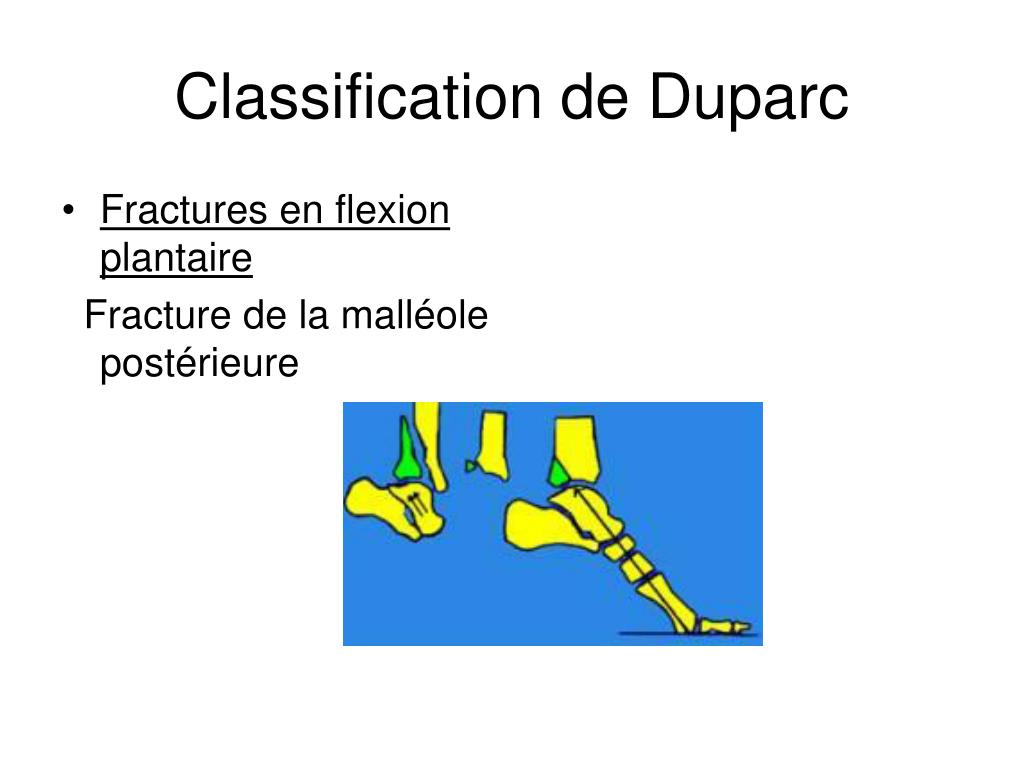 Classification de Duparc

• Fractures en flexion plantaire

Fracture de la malléole postérieure